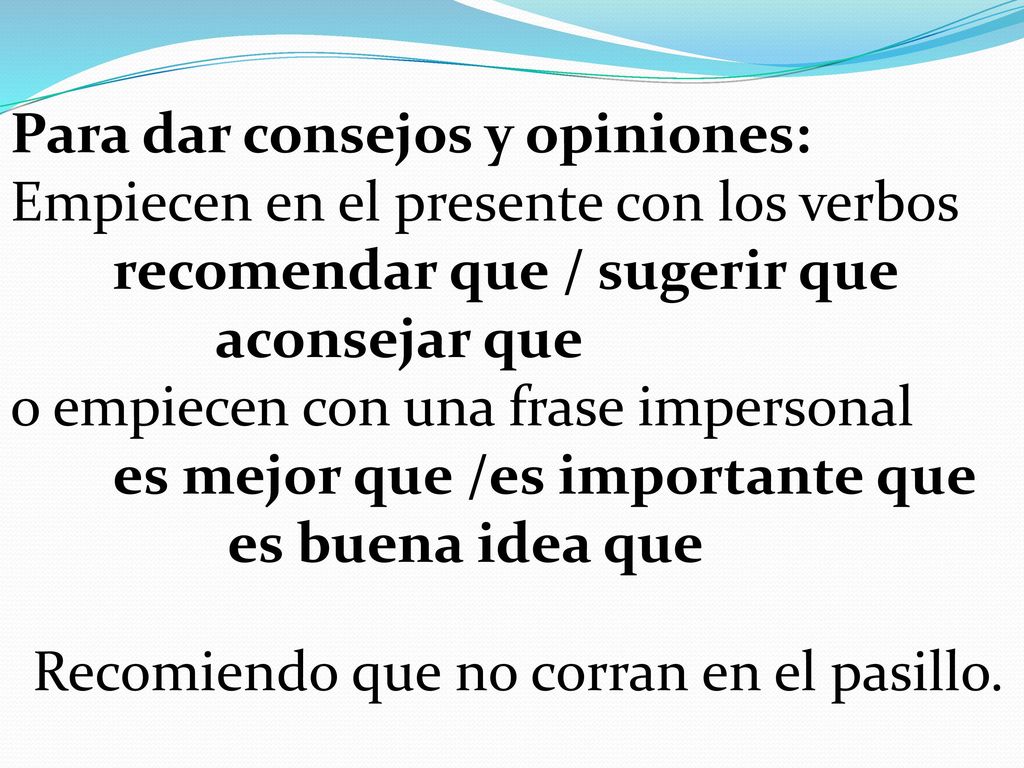 Para dar consejos y opiniones:
Empiecen en el presente con los verbos
recomendar que / sugerir que
aconsejar que
o empiecen con una frase impersonal
es mejor que /es importante que
es buena idea que

Recomiendo que no corran en el pasillo.